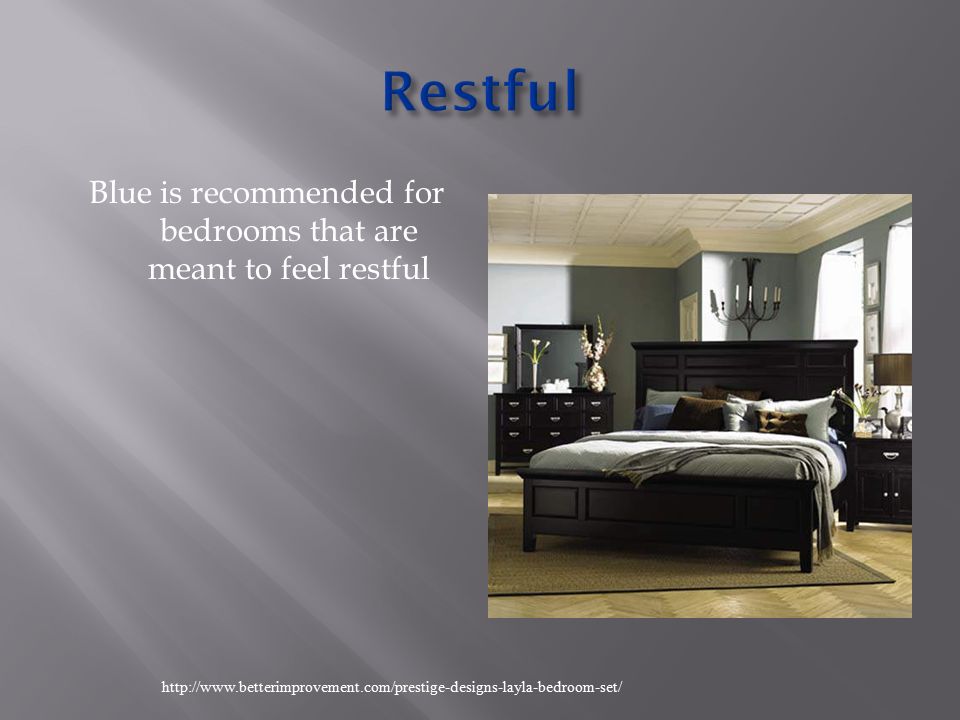 Restful

Blue is recommended for bedrooms that are meant to feel restful

http://www.betterimprovement.com/prestige-designs-layla-bedroom-set/